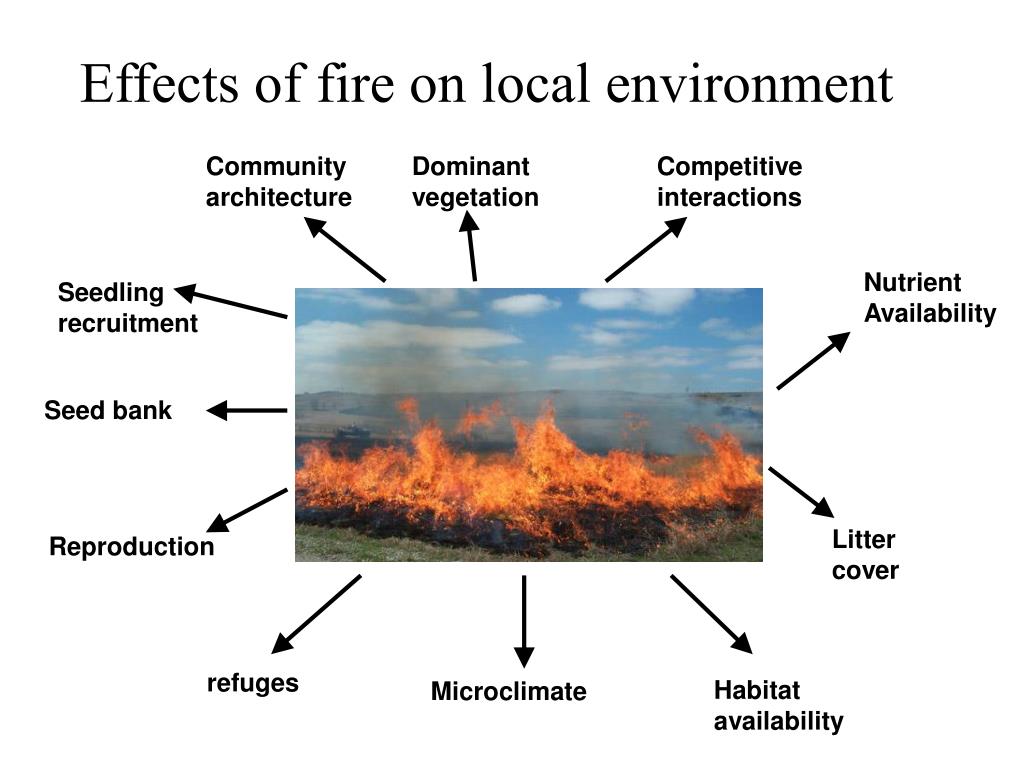 Effects of fire on local environment

Community architecture

Dominant vegetation

Competitive interactions

Seedling recruitment

Nutrient Availability

Seed bank

Reproduction

Litter cover

refuges

Microclimate

Habitat availability